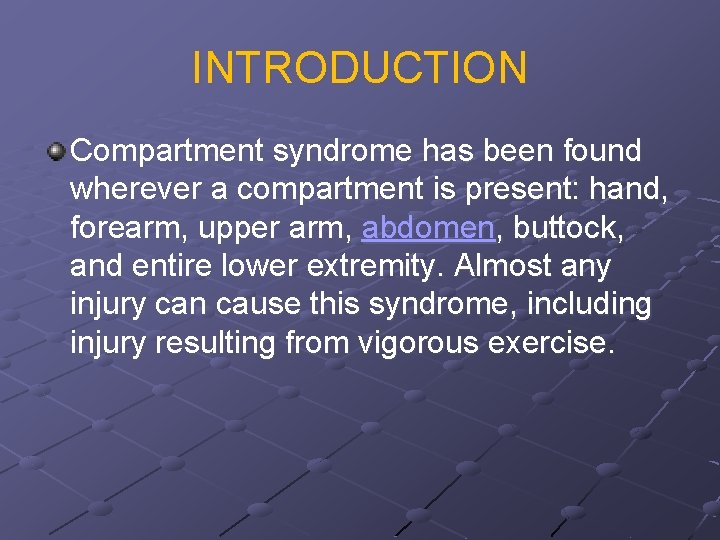 INTRODUCTION

Compartment syndrome has been found wherever a compartment is present: hand, forearm, upper arm, abdomen, buttock, and entire lower extremity. Almost any injury can cause this syndrome, including injury resulting from vigorous exercise.